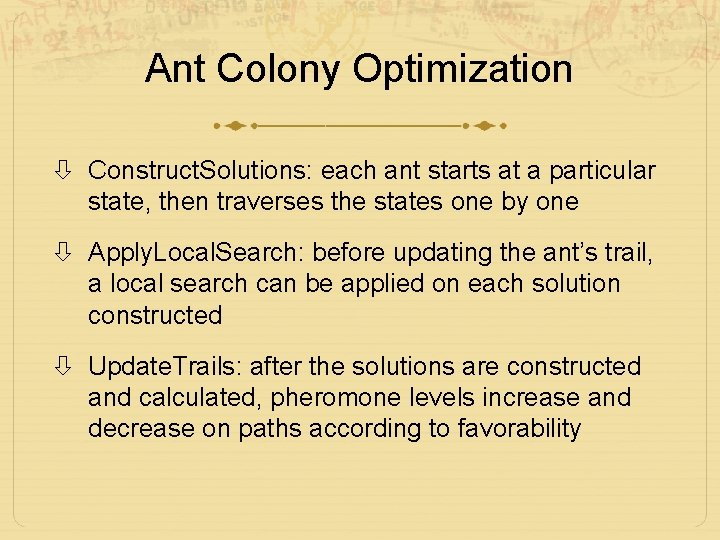 Ant Colony Optimization

⇩ ConstructSolutions: each ant starts at a particular state, then traverses the states one by one

⇩ ApplyLocalSearch: before updating the ant's trail, a local search can be applied on each solution constructed

⇩ UpdateTrails: after the solutions are constructed and calculated, pheromone levels increase and decrease on paths according to favorability